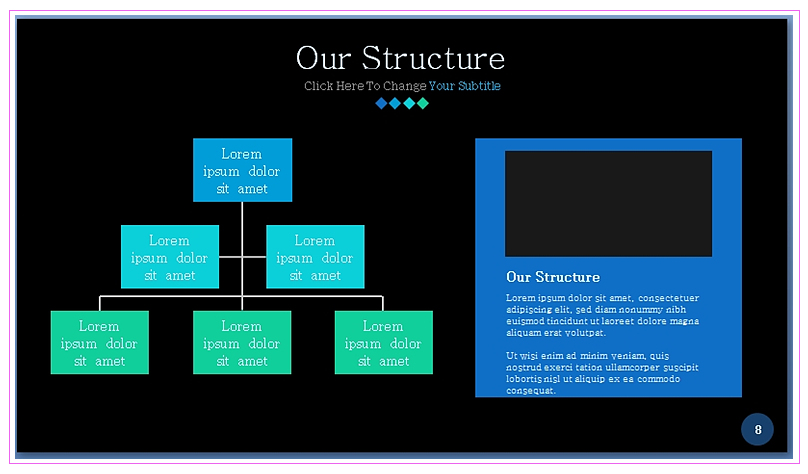 Our Structure

Click Here To Change Your Subtitle

Lorem ipsum dolor sit amet

Lorem ipsum dolor sit amet

Lorem ipsum dolor sit amet

Lorem ipsum dolor sit amet

Lorem ipsum dolor sit amet

Lorem ipsum dolor sit amet

Our Structure

Lorem ipsum dolor sit amet, consectetuer adipiscing elit, sed diam nonummy nibh euismod tincidunt ut laoreet dolore magna aliquam erat volutpat.

Ut wisi enim ad minim veniam, quis nostrud exerci tation ullamcorper suscipit lobortis nisl ut aliquip ex ea commodo consequat.

8